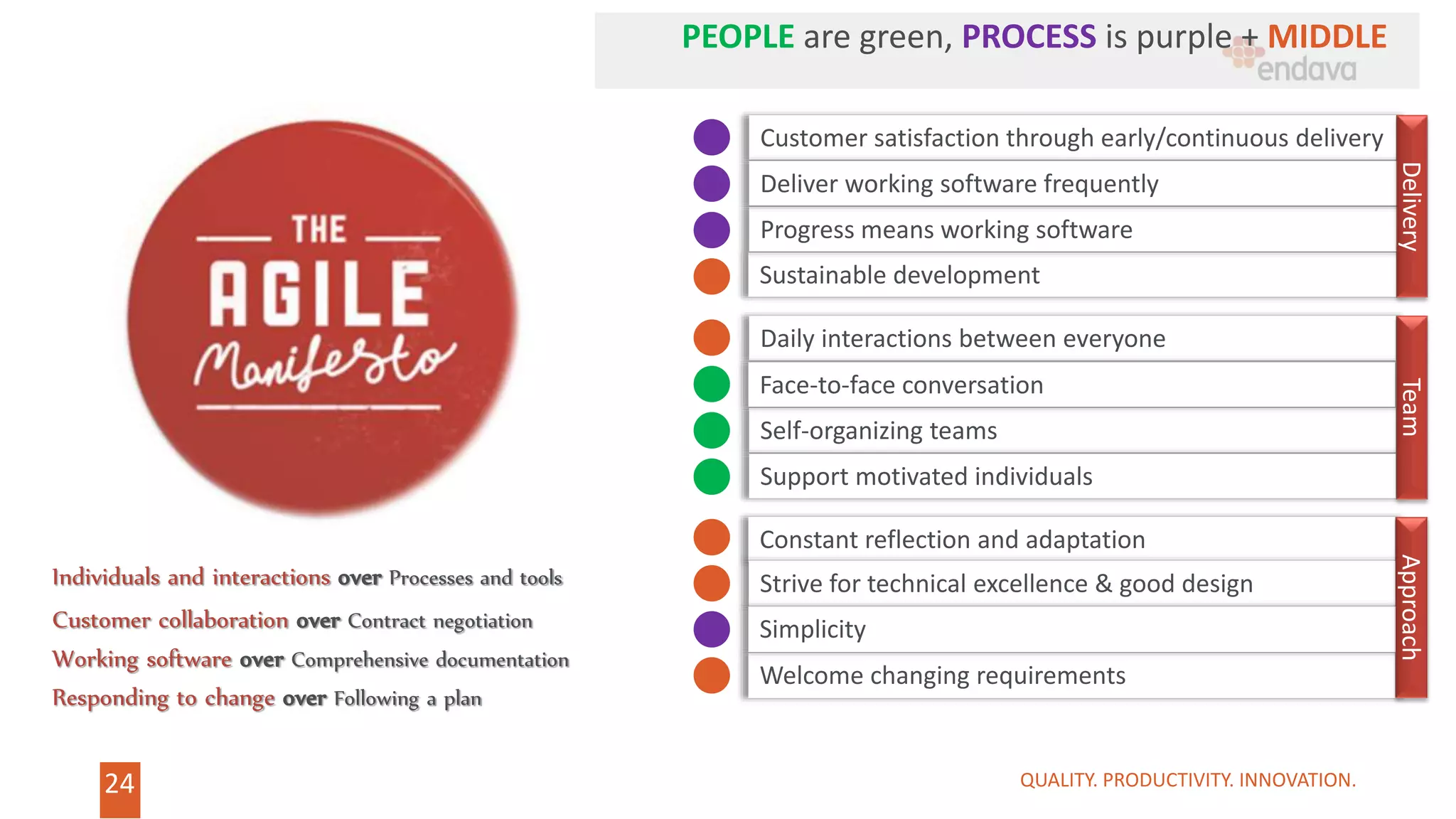 PEOPLE are green, PROCESS is purple + MIDDLE

endava

THE AGILE Manifesto

Individuals and interactions over Processes and tools

Customer collaboration over Contract negotiation

Working software over Comprehensive documentation

Responding to change over Following a plan

Customer satisfaction through early/continuous delivery

Deliver working software frequently

Progress means working software

Sustainable development

Delivery

Daily interactions between everyone

Face-to-face conversation

Self-organizing teams

Support motivated individuals

Team

Constant reflection and adaptation

Strive for technical excellence & good design

Simplicity

Welcome changing requirements

Approach

24

QUALITY. PRODUCTIVITY. INNOVATION.